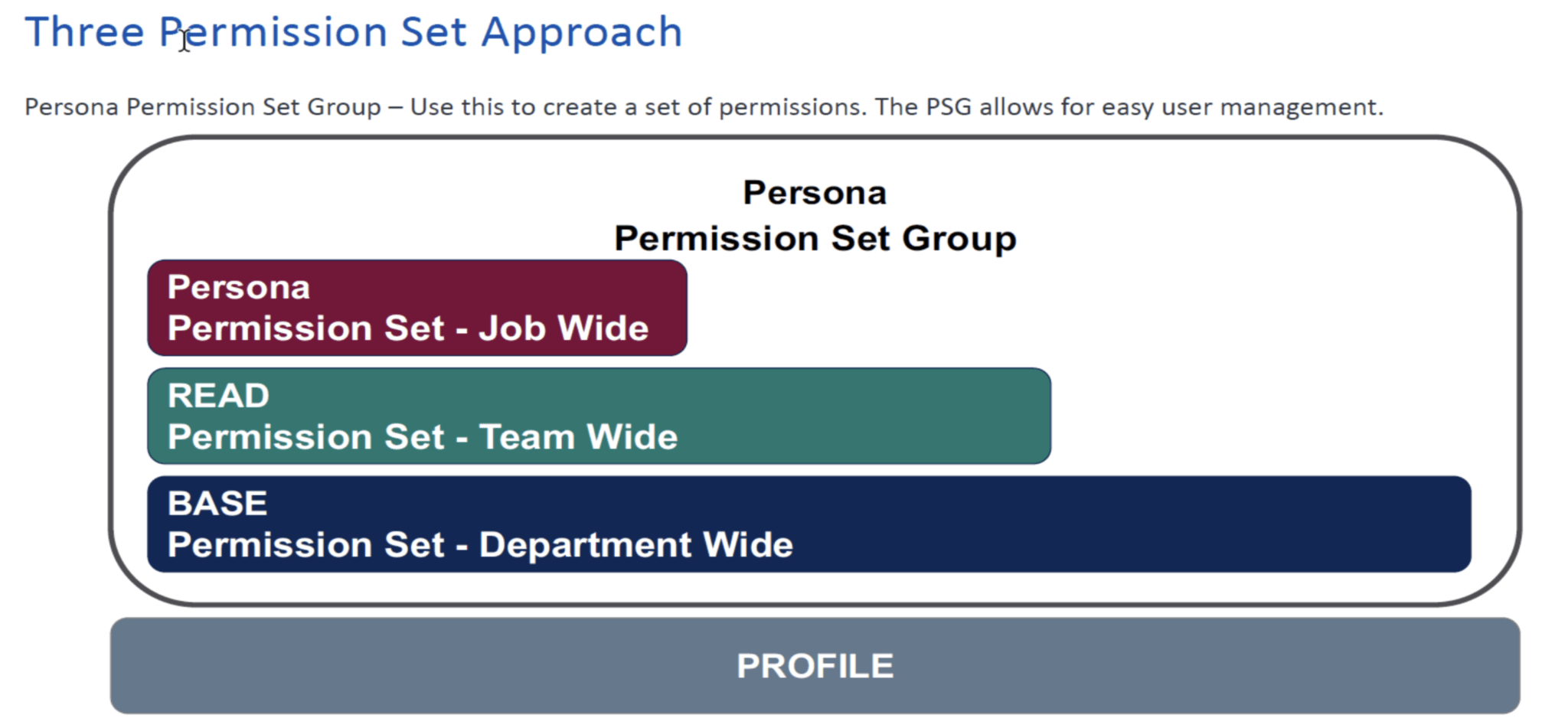 Three Permission Set Approach

Persona Permission Set Group – Use this to create a set of permissions. The PSG allows for easy user management.

Persona
Permission Set Group

Persona
Permission Set - Job Wide

READ
Permission Set - Team Wide

BASE
Permission Set - Department Wide

PROFILE